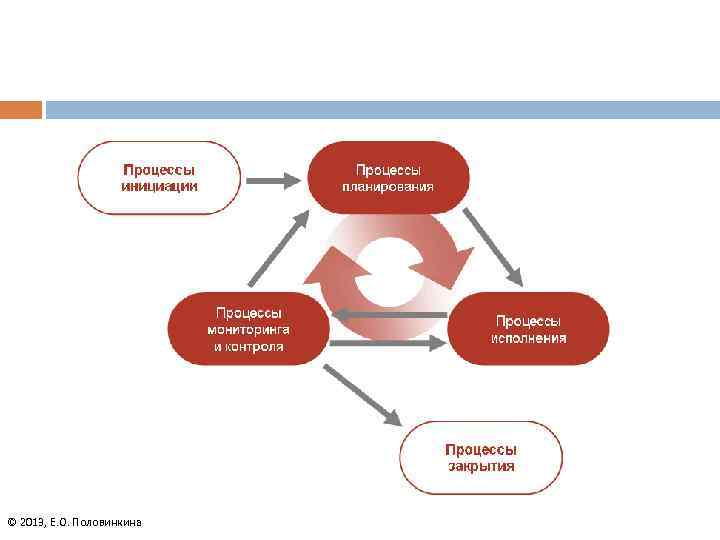 Процессы инициации

Процессы планирования

Процессы мониторинга и контроля

Процессы исполнения

Процессы закрытия

© 2013, Е.О. Половинкина